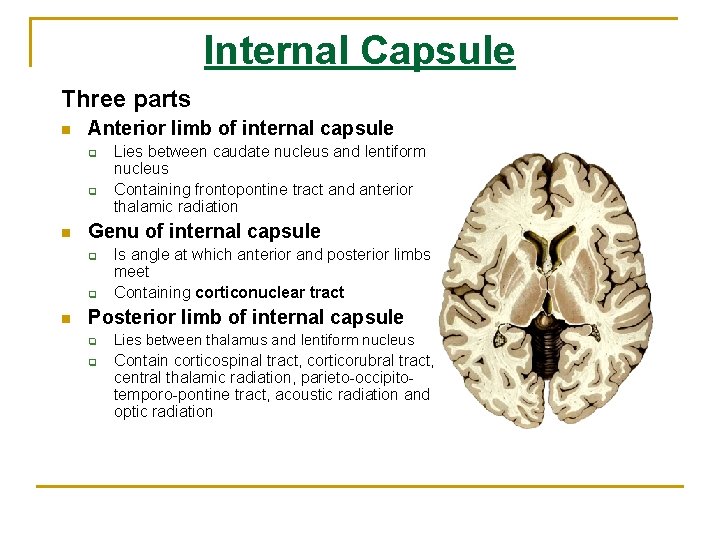 Internal Capsule

Three parts

Anterior limb of internal capsule

Lies between caudate nucleus and lentiform nucleus

Containing frontopontine tract and anterior thalamic radiation

Genu of internal capsule

Is angle at which anterior and posterior limbs meet

Containing corticonuclear tract

Posterior limb of internal capsule

Lies between thalamus and lentiform nucleus

Contain corticospinal tract, corticorubral tract, central thalamic radiation, parieto-occipito-temporo-pontine tract, acoustic radiation and optic radiation